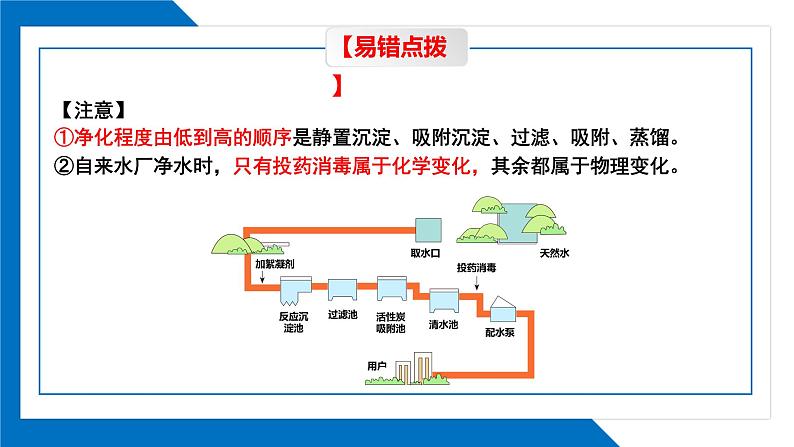 【易错点拨】

【注意】
①净化程度由低到高的顺序是静置沉淀、吸附沉淀、过滤、吸附、蒸馏。
②自来水厂净水时，只有投药消毒属于化学变化，其余都属于物理变化。

取水口
天然水
加絮凝剂
投药消毒
反应沉淀池
过滤池
活性炭吸附池
清水池
配水泵
用户